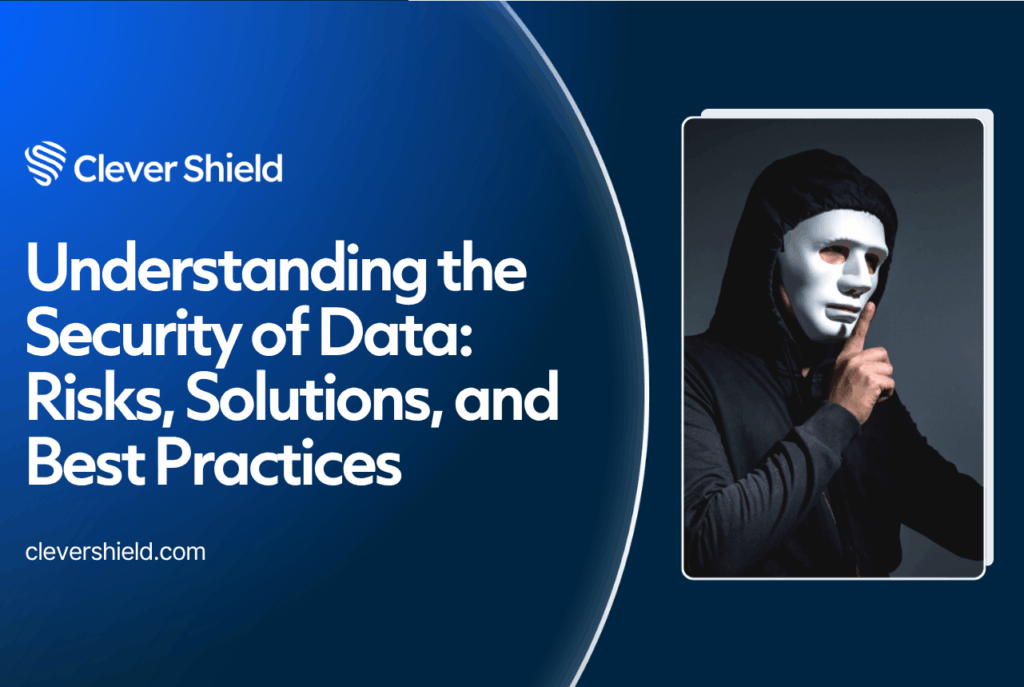 Clever Shield

Understanding the Security of Data: Risks, Solutions, and Best Practices

clevershield.com